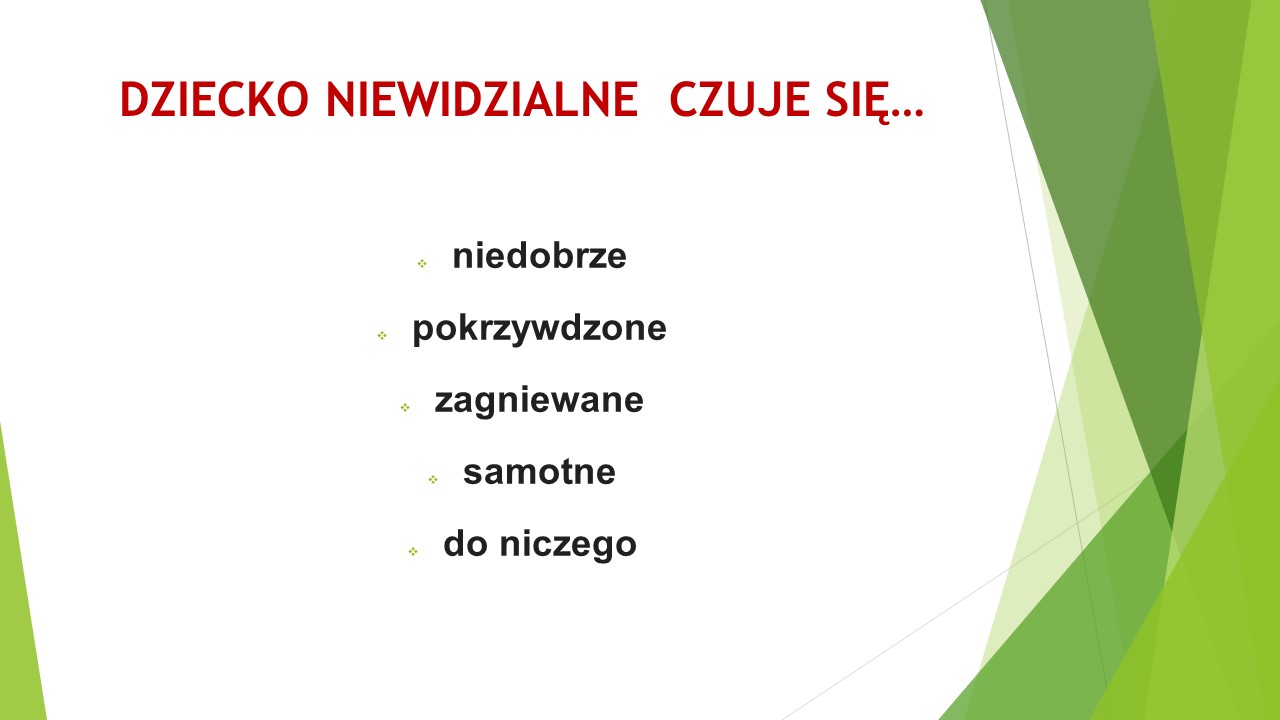 DZIECKO NIEWIDZIALNE CZUJE SIĘ…

niedobrze

pokrzywdzone

zagniewane

samotne

do niczego